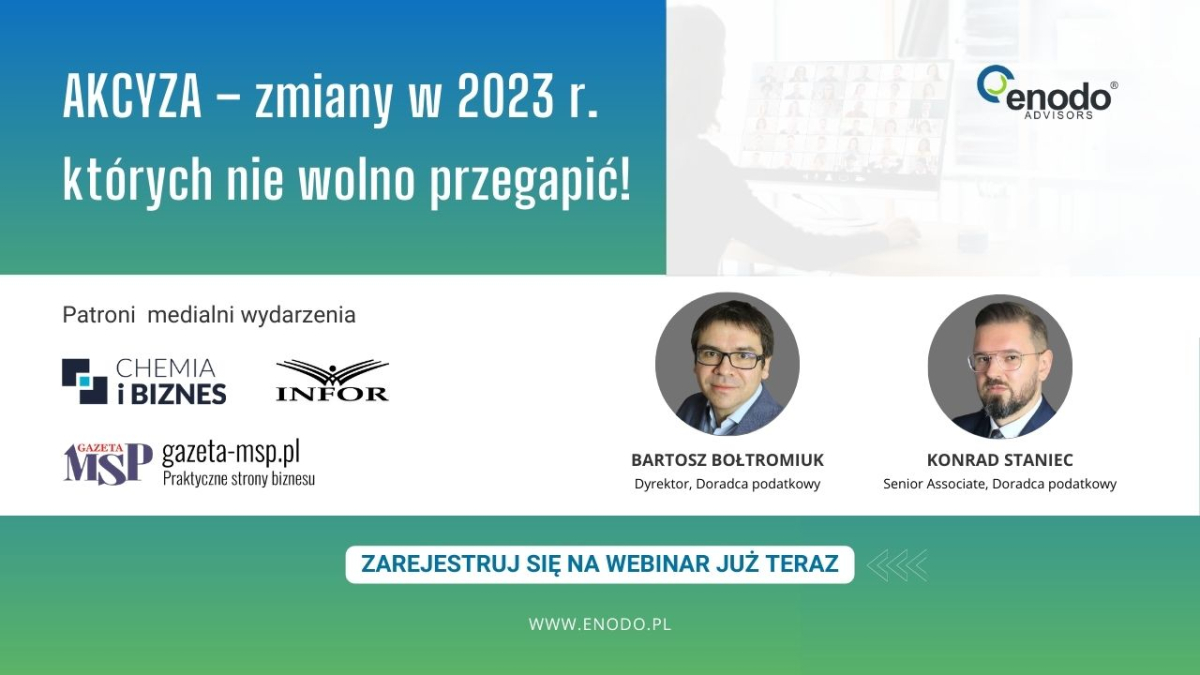 AKCYZA – zmiany w 2023 r. których nie wolno przegapić!

enodo® ADVISORS

Patroni medialni wydarzenia

CHEMIA i BIZNES

INFOR

GAZETA MSP gazeta-msp.pl Praktyczne strony biznesu

BARTOSZ BOŁTROMIUK
Dyrektor, Doradca podatkowy

KONRAD STANIEC
Senior Associate, Doradca podatkowy

ZAREJESTRUJ SIĘ NA WEBINAR JUŻ TERAZ

WWW.ENODO.PL